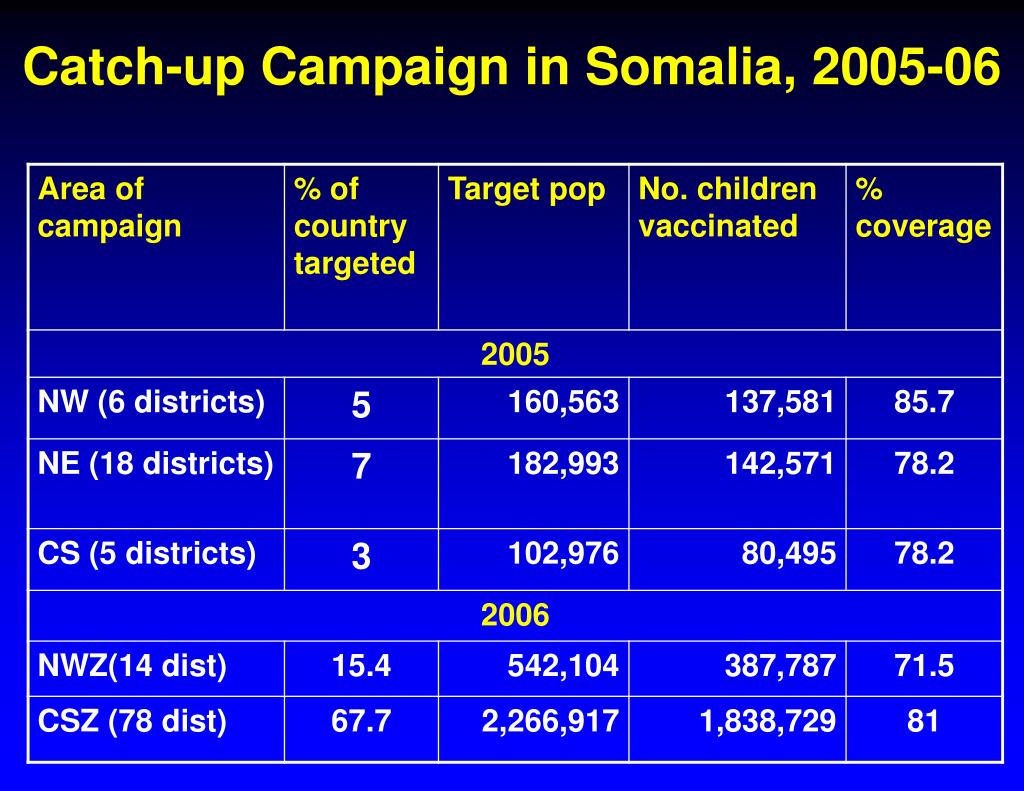 Catch-up Campaign in Somalia, 2005-06

| Area of campaign | % of country targeted | Target pop | No. children vaccinated | % coverage |
|---|---|---|---|---|
| 2005 | | | | |
| NW (6 districts) | 5 | 160,563 | 137,581 | 85.7 |
| NE (18 districts) | 7 | 182,993 | 142,571 | 78.2 |
| CS (5 districts) | 3 | 102,976 | 80,495 | 78.2 |
| 2006 | | | | |
| NWZ(14 dist) | 15.4 | 542,104 | 387,787 | 71.5 |
| CSZ (78 dist) | 67.7 | 2,266,917 | 1,838,729 | 81 |